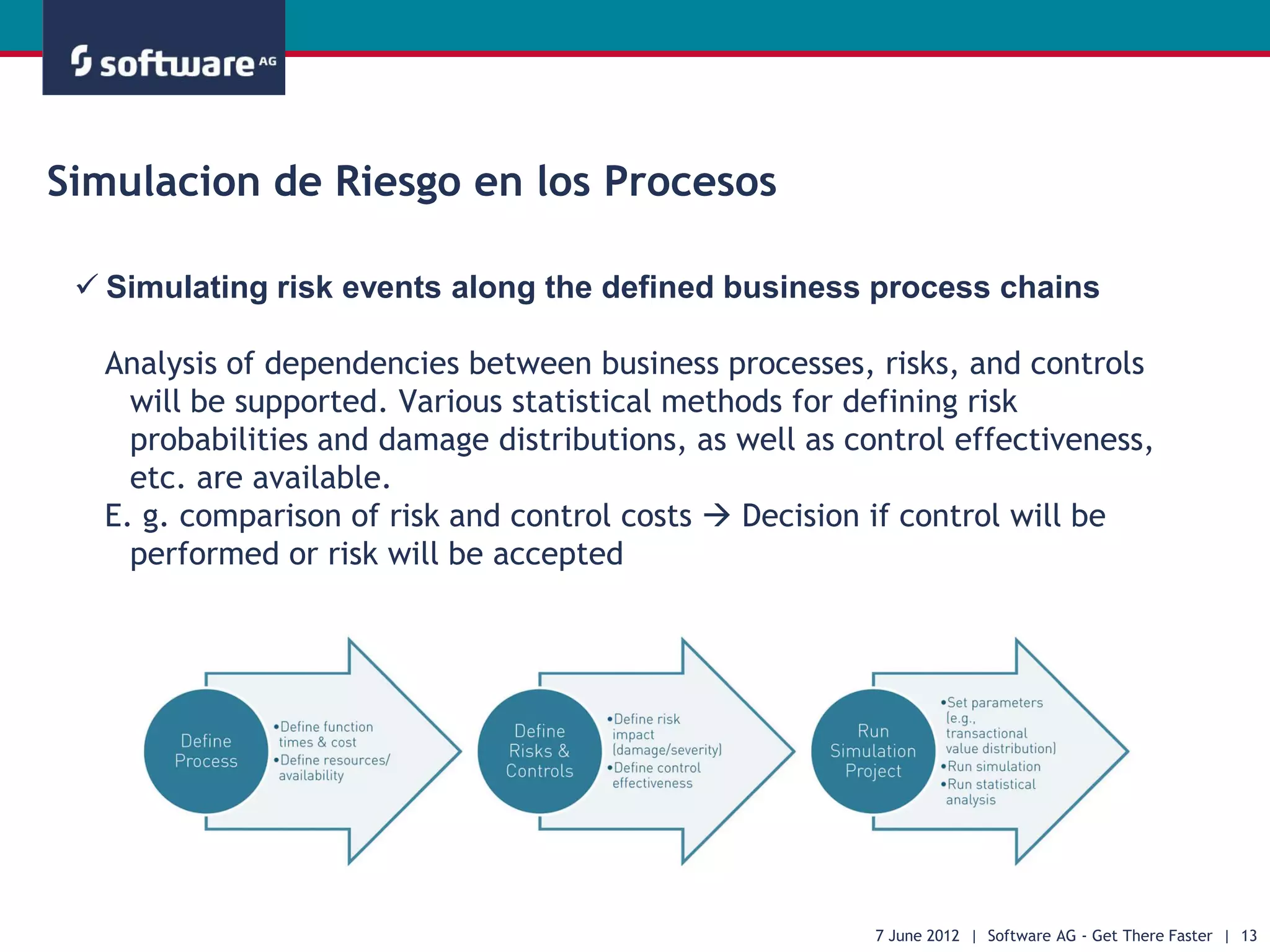 software AG

Simulacion de Riesgo en los Procesos

✓ Simulating risk events along the defined business process chains

Analysis of dependencies between business processes, risks, and controls will be supported. Various statistical methods for defining risk probabilities and damage distributions, as well as control effectiveness, etc. are available.
E. g. comparison of risk and control costs → Decision if control will be performed or risk will be accepted

Define Process

•Define function times & cost
•Define resources/ availability

Define Risks & Controls

•Define risk impact (damage/severity)
•Define control effectiveness

Run Simulation Project

•Set parameters (e.g., transactional value distribution)
•Run simulation
•Run statistical analysis

7 June 2012 | Software AG - Get There Faster | 13